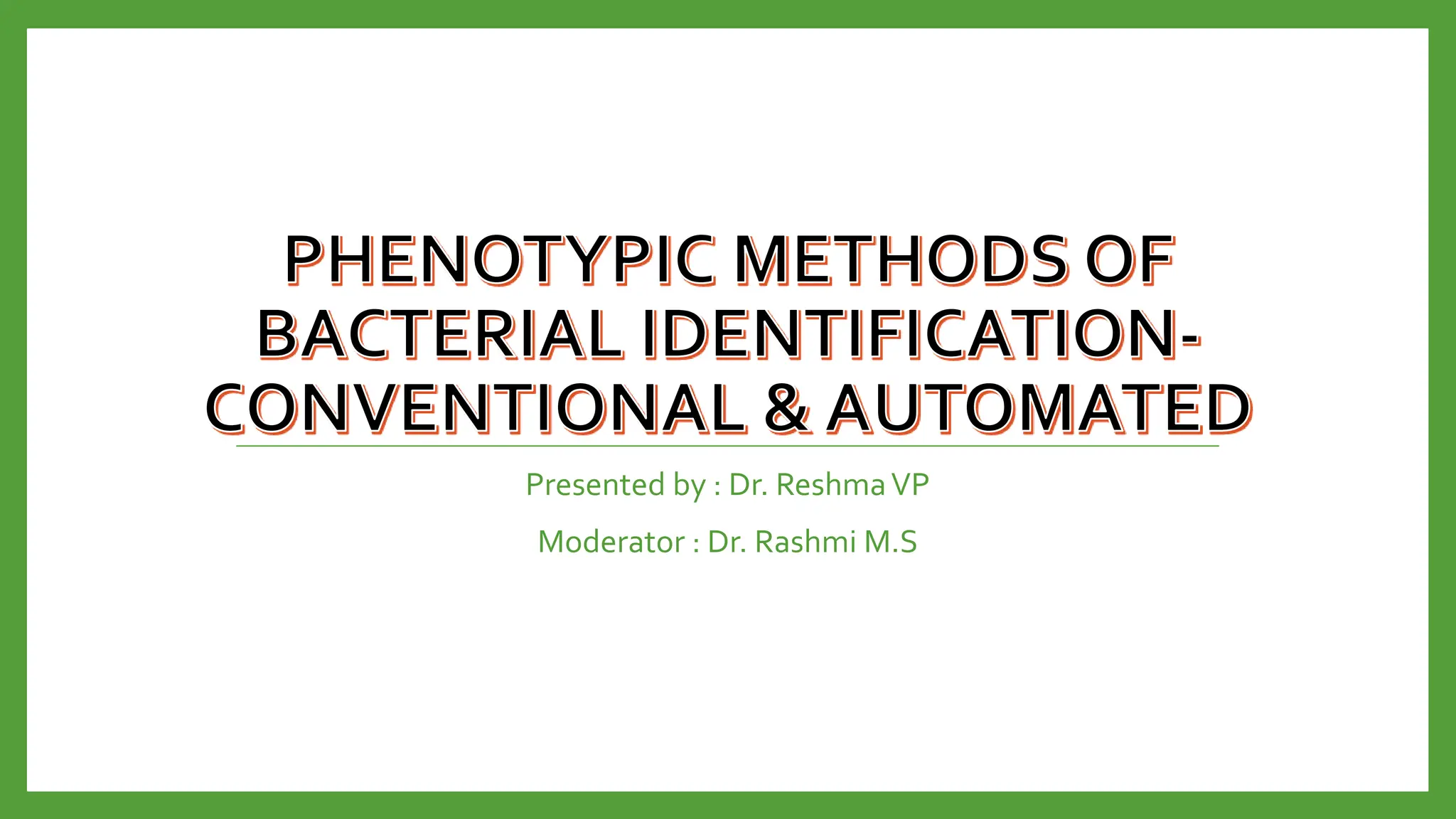 PHENOTYPIC METHODS OF BACTERIAL IDENTIFICATION- CONVENTIONAL & AUTOMATED

Presented by : Dr. Reshma VP

Moderator : Dr. Rashmi M.S